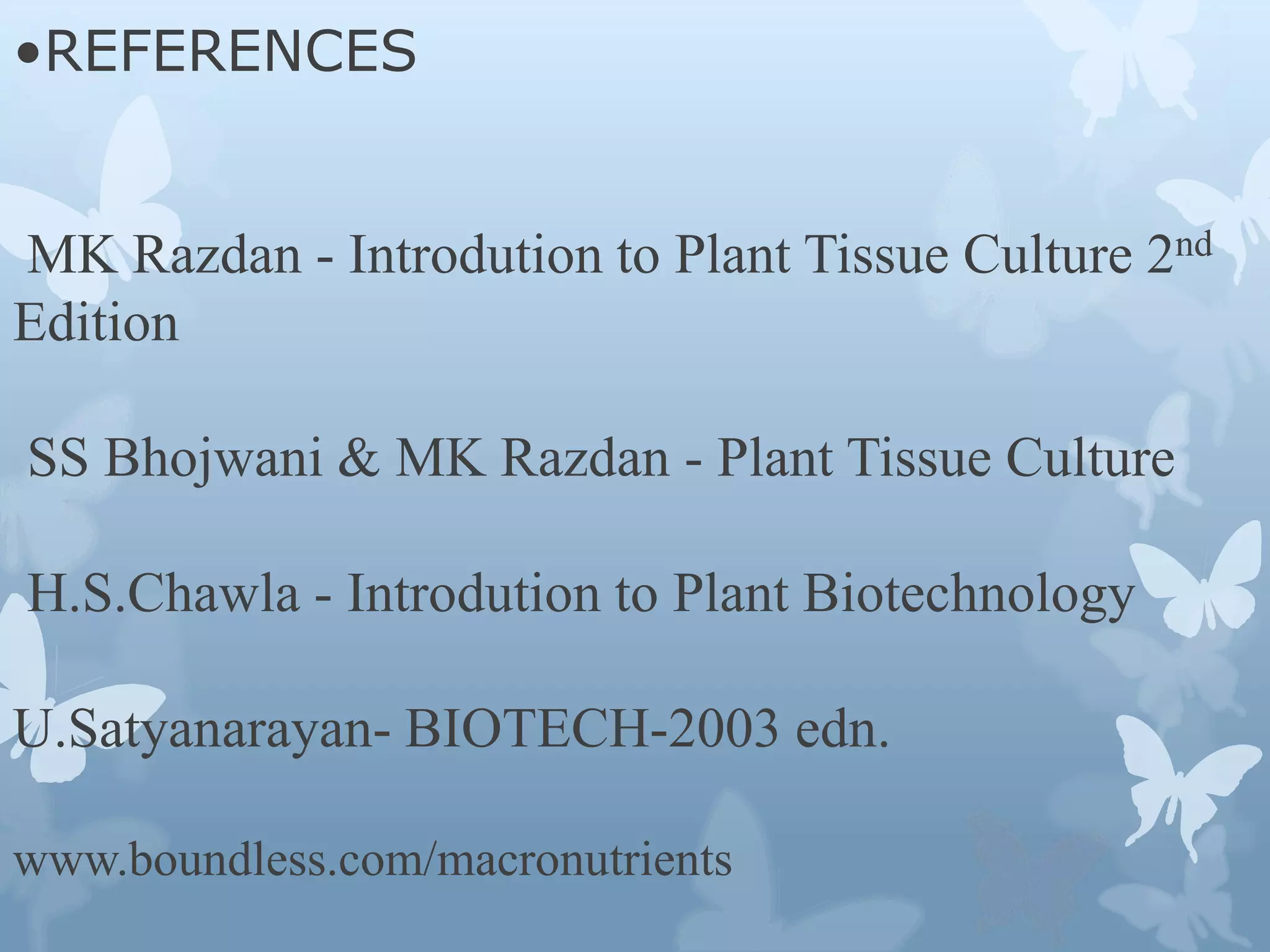 •REFERENCES

MK Razdan - Introdution to Plant Tissue Culture 2nd Edition

SS Bhojwani & MK Razdan - Plant Tissue Culture

H.S.Chawla - Introdution to Plant Biotechnology

U.Satyanarayan- BIOTECH-2003 edn.

www.boundless.com/macronutrients